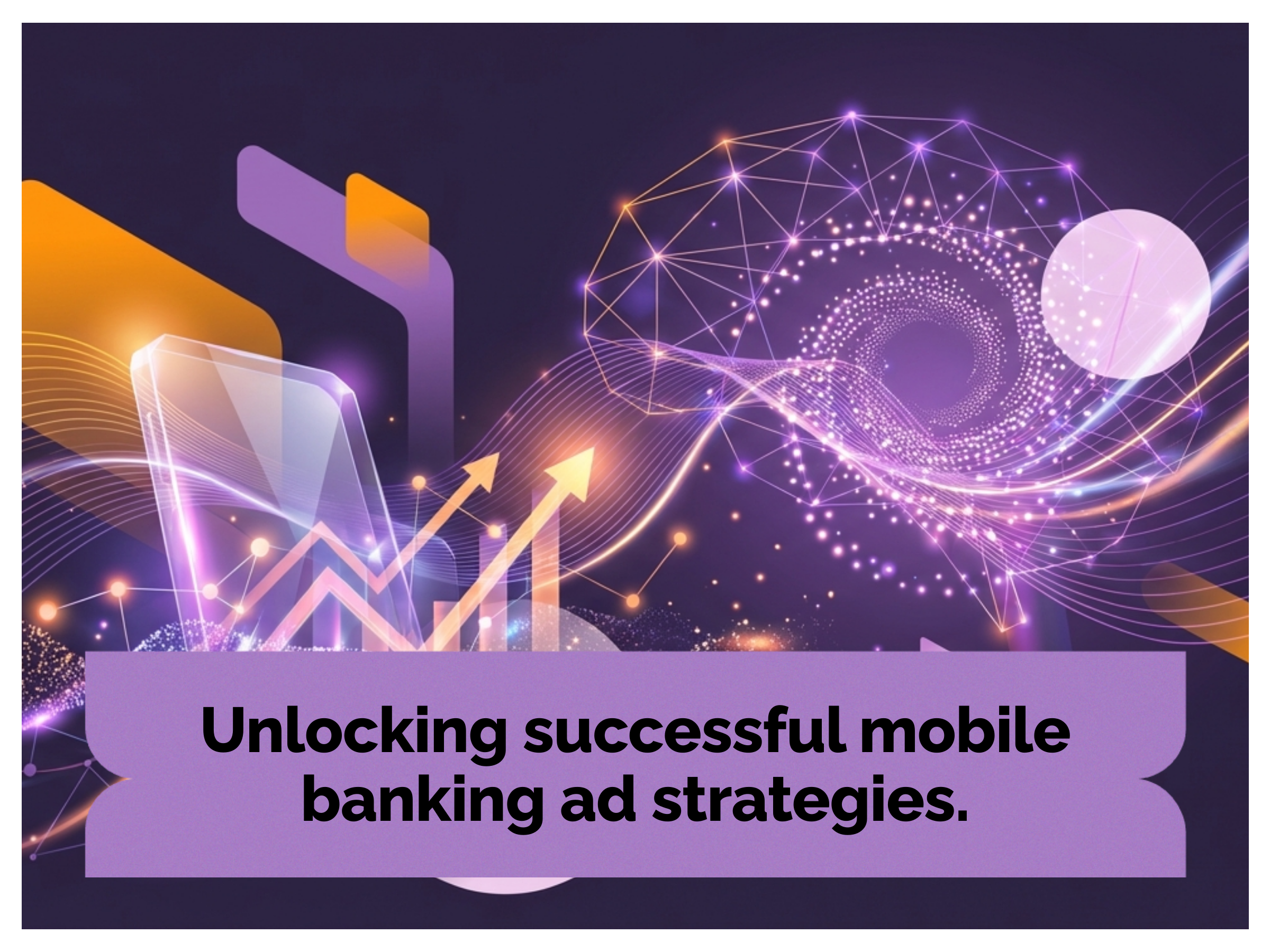 Unlocking successful mobile banking ad strategies.